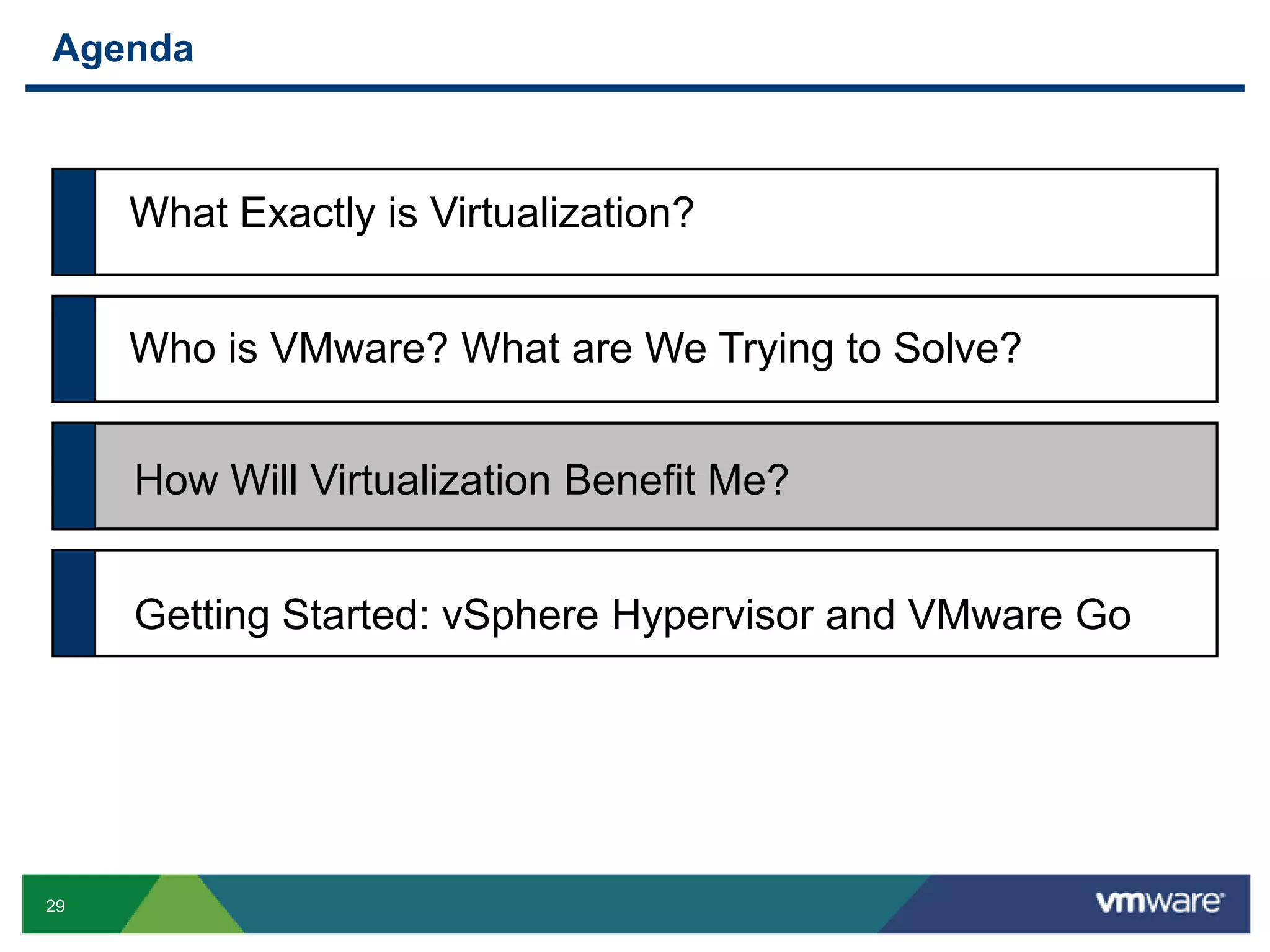 Agenda

What Exactly is Virtualization?

Who is VMware? What are We Trying to Solve?

How Will Virtualization Benefit Me?

Getting Started: vSphere Hypervisor and VMware Go

29

vmware